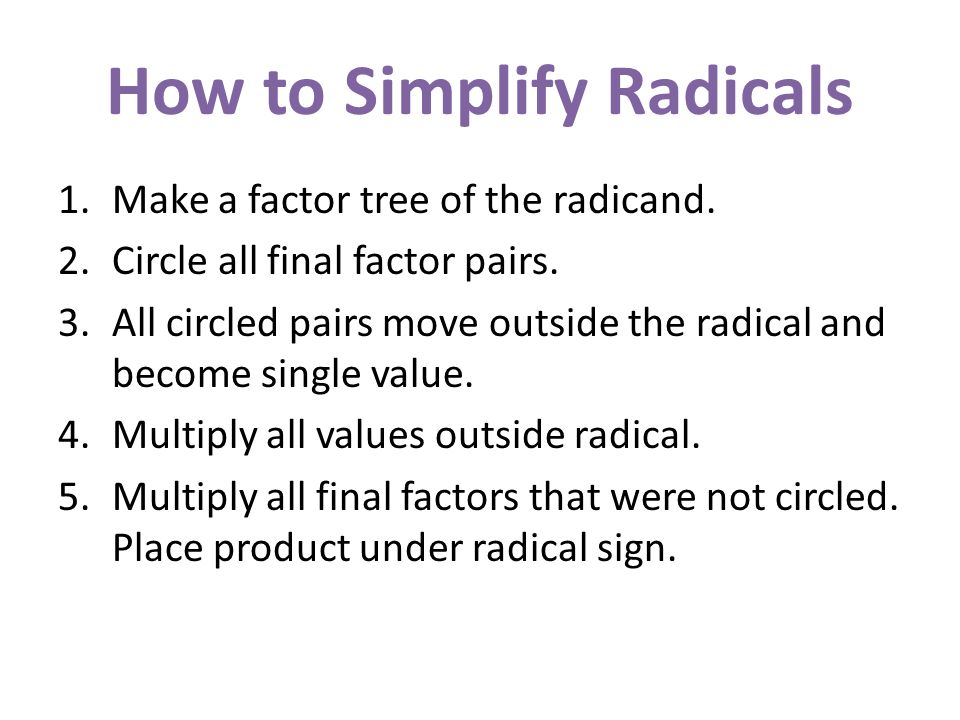 How to Simplify Radicals

1. Make a factor tree of the radicand.
2. Circle all final factor pairs.
3. All circled pairs move outside the radical and become single value.
4. Multiply all values outside radical.
5. Multiply all final factors that were not circled. Place product under radical sign.